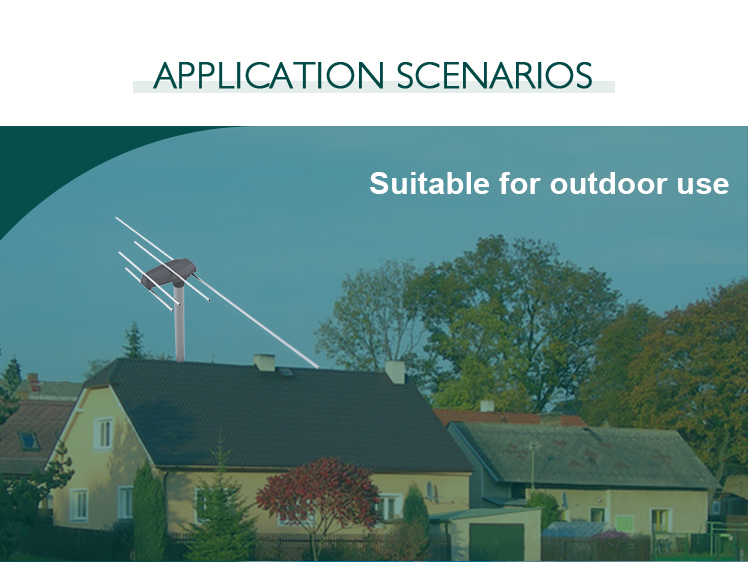 APPLICATION SCENARIOS

Suitable for outdoor use